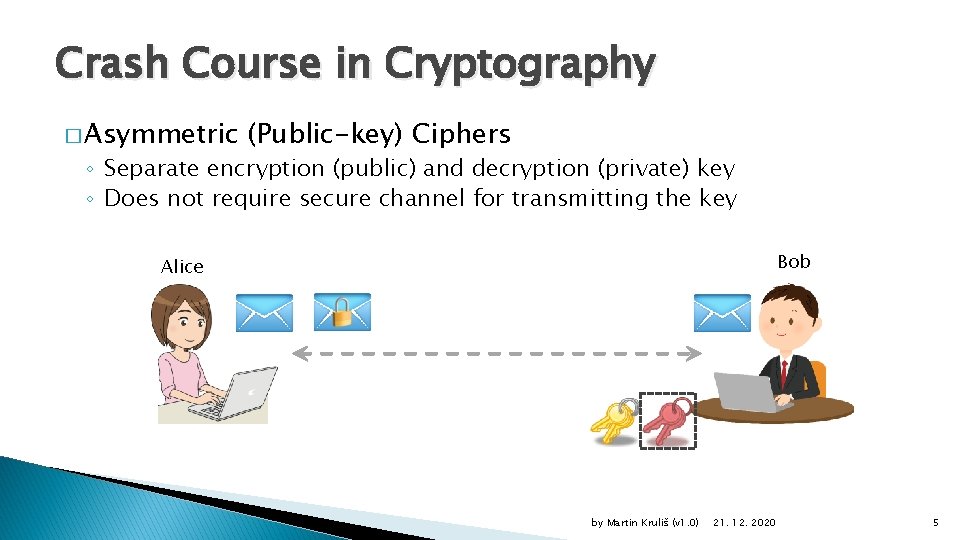 Crash Course in Cryptography

□ Asymmetric (Public-key) Ciphers
◦ Separate encryption (public) and decryption (private) key
◦ Does not require secure channel for transmitting the key

Alice

Bob

by Martin Kruliš (v1.0) 21. 12. 2020 5